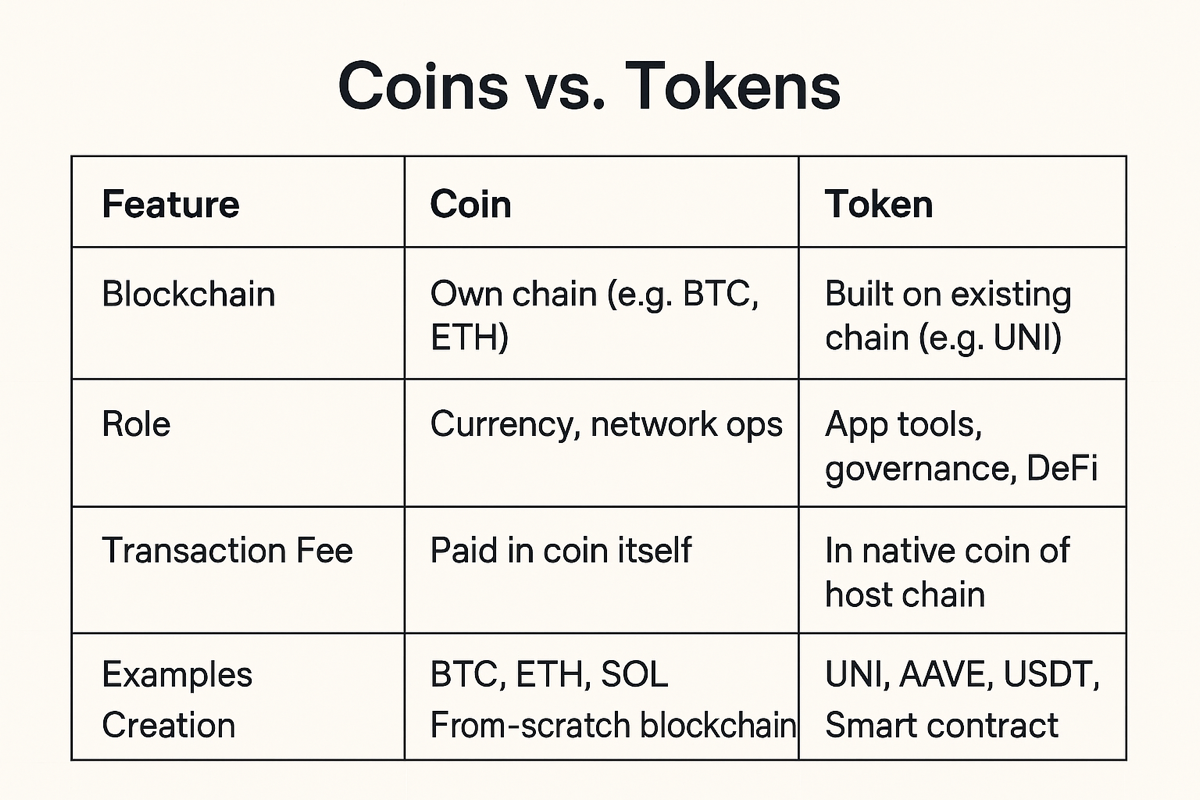 Coins vs. Tokens

| Feature | Coin | Token |
|---|---|---|
| Blockchain | Own chain (e.g. BTC, ETH) | Built on existing chain (e.g. UNI) |
| Role | Currency, network ops | App tools, governance, DeFi |
| Transaction Fee | Paid in coin itself | In native coin of host chain |
| Examples Creation | BTC, ETH, SOL From-scratch blockchain | UNI, AAVE, USDT, Smart contract |